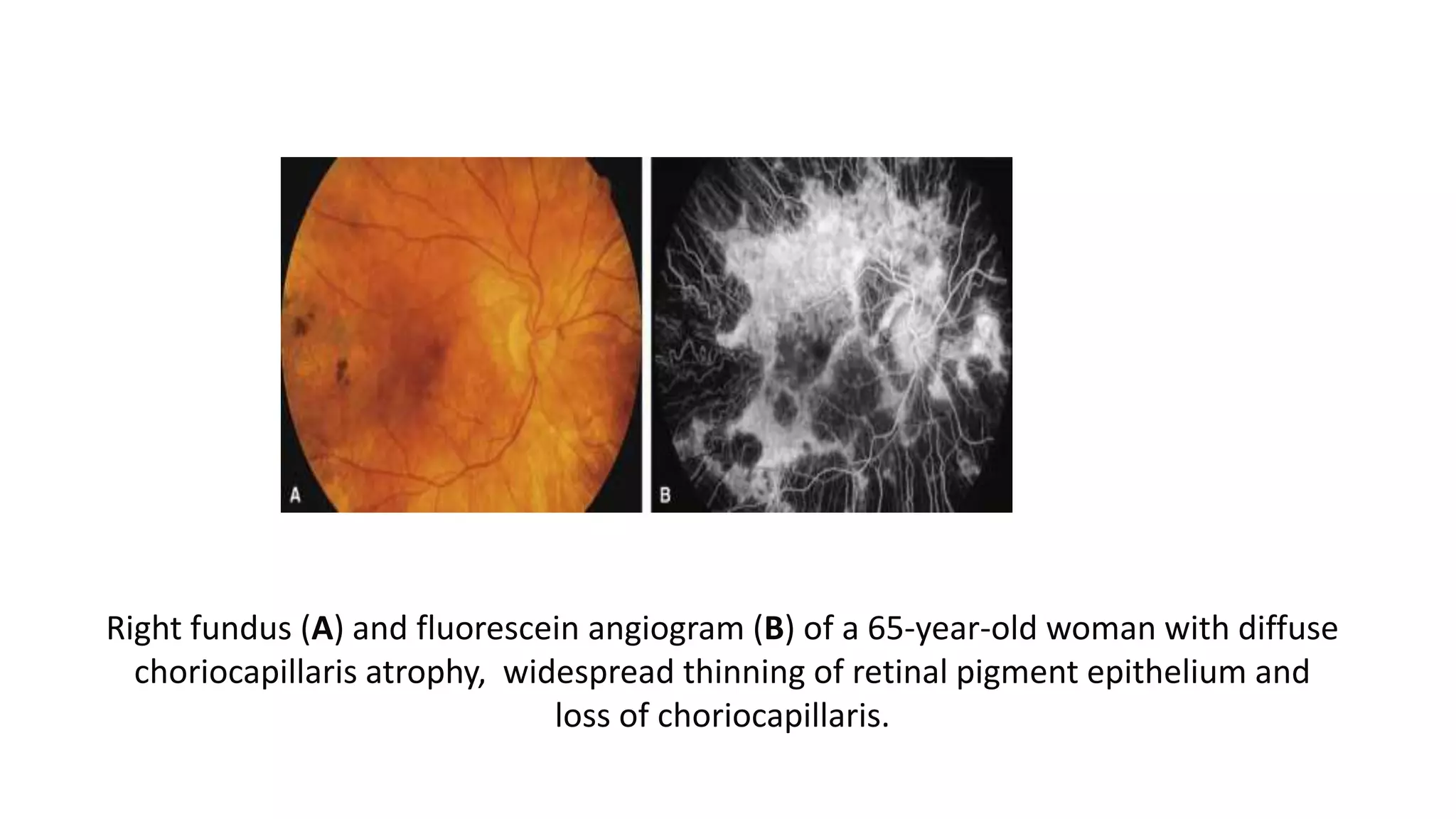 A

B

Right fundus (A) and fluorescein angiogram (B) of a 65-year-old woman with diffuse choriocapillaris atrophy, widespread thinning of retinal pigment epithelium and loss of choriocapillaris.